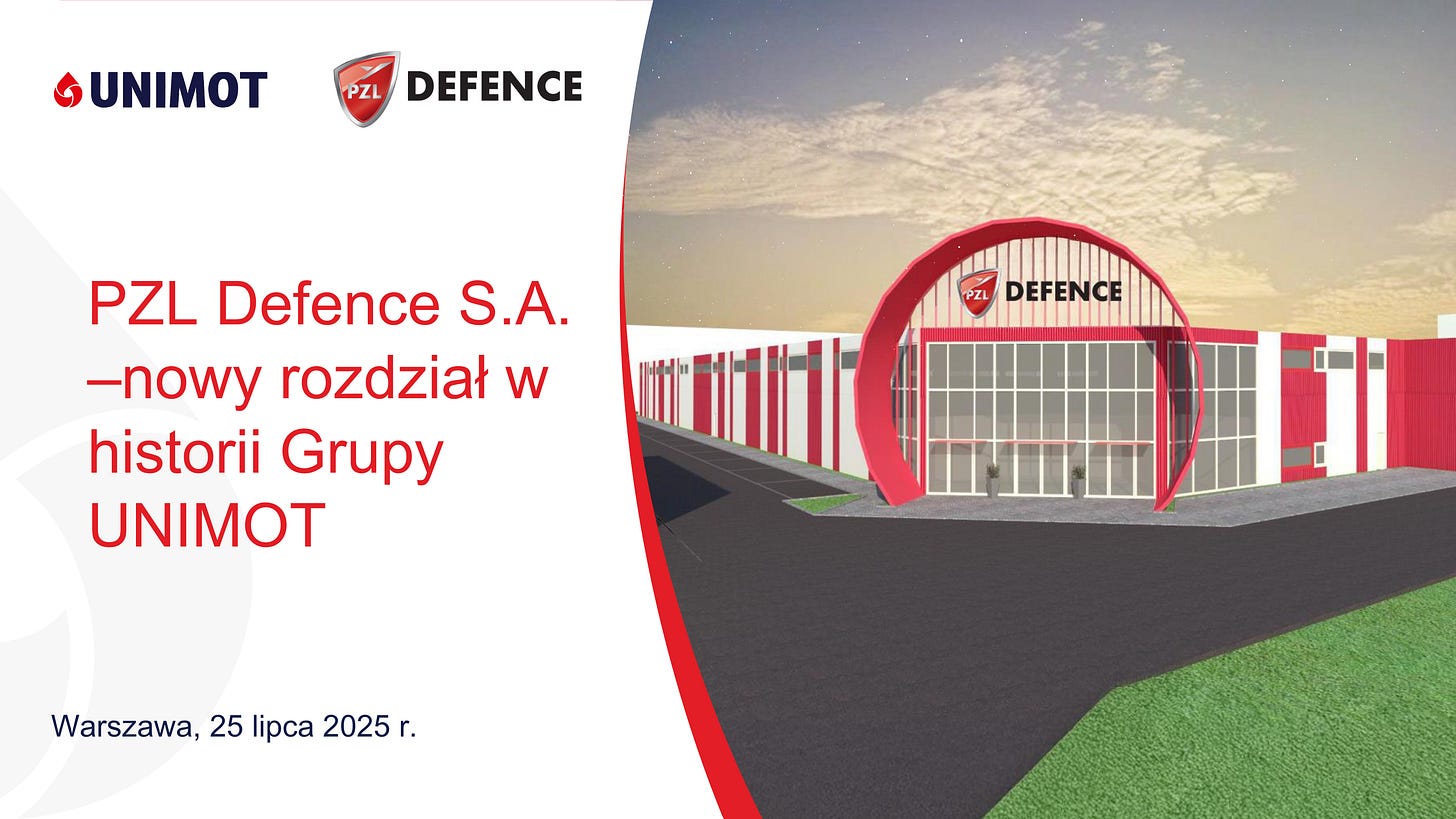 UNIMOT

PZL DEFENCE

PZL Defence S.A. –nowy rozdział w historii Grupy UNIMOT

Warszawa, 25 lipca 2025 r.

PZL DEFENCE